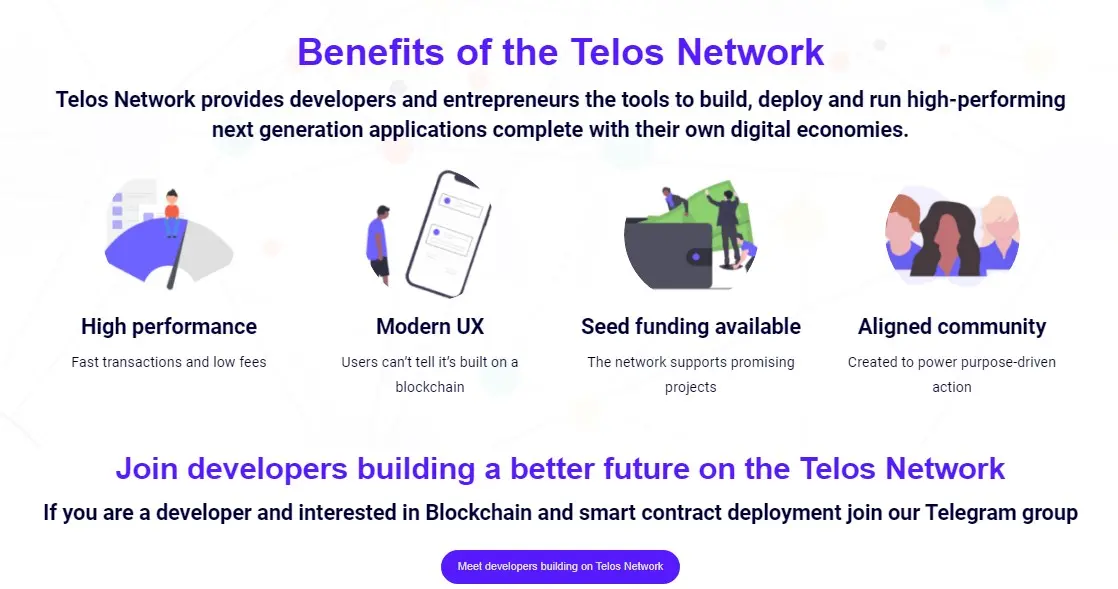 Benefits of the Telos Network

Telos Network provides developers and entrepreneurs the tools to build, deploy and run high-performing next generation applications complete with their own digital economies.

High performance

Fast transactions and low fees

Modern UX

Users can't tell it's built on a blockchain

Seed funding available

The network supports promising projects

Aligned community

Created to power purpose-driven action

Join developers building a better future on the Telos Network

If you are a developer and interested in Blockchain and smart contract deployment join our Telegram group

Meet developers building on Telos Network